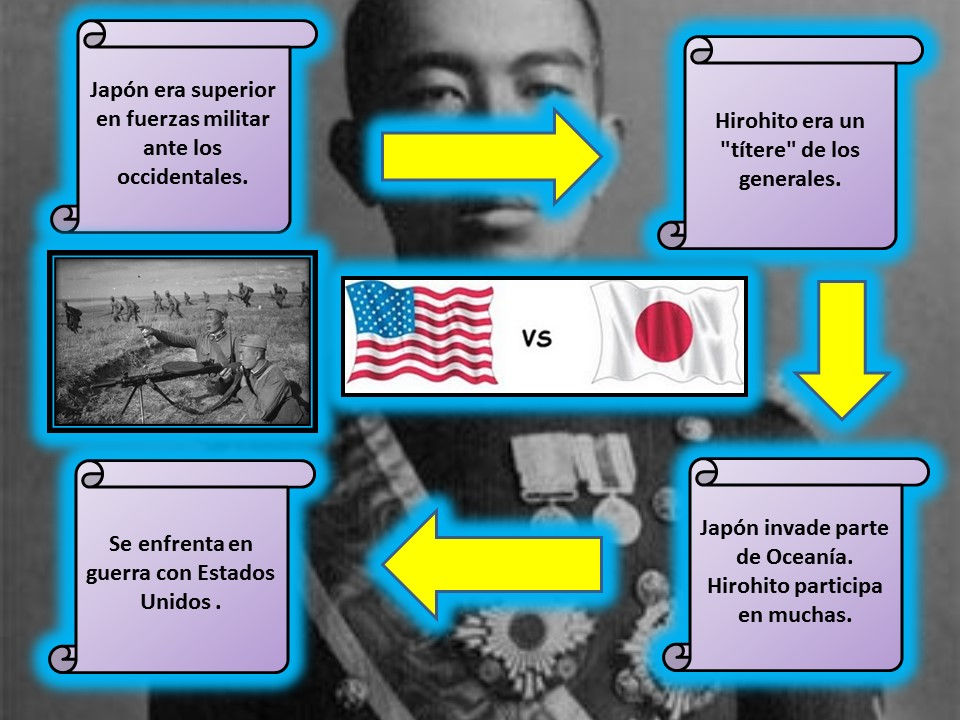 Japón era superior en fuerzas militar ante los occidentales.

Hirohito era un "títere" de los generales.

VS

Japón invade parte de Oceanía. Hirohito participa en muchas.

Se enfrenta en guerra con Estados Unidos .